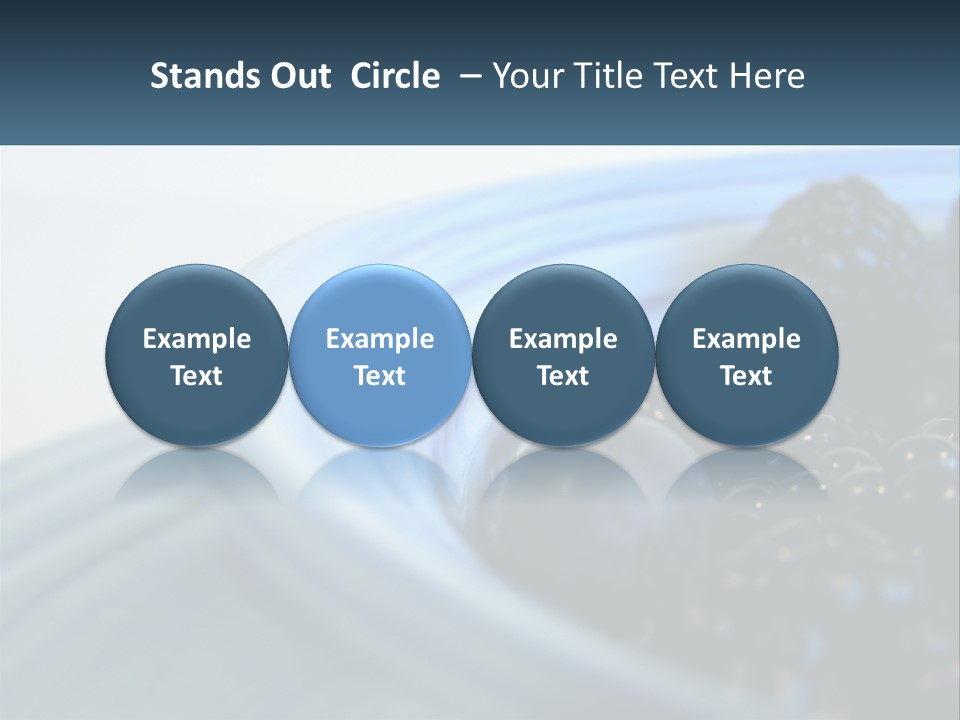 Stands Out Circle – Your Title Text Here

Example Text

Example Text

Example Text

Example Text